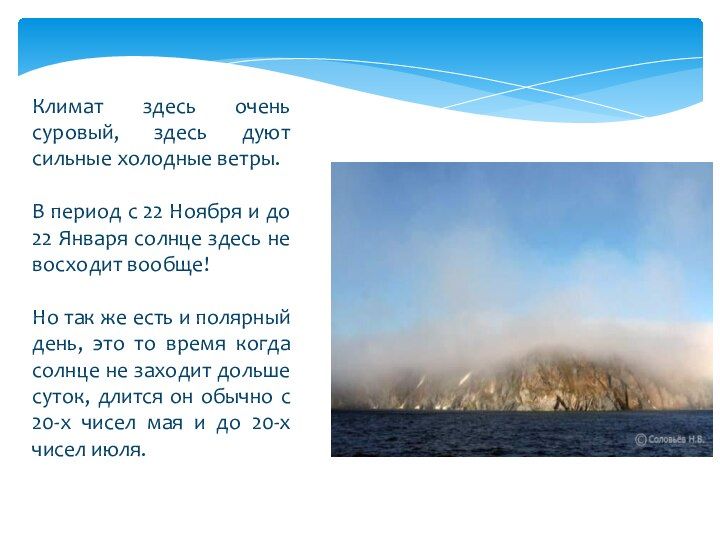 Климат здесь очень суровый, здесь дуют сильные холодные ветры.

В период с 22 Ноября и до 22 Января солнце здесь не восходит вообще!

Но так же есть и полярный день, это то время когда солнце не заходит дольше суток, длится он обычно с 20-х чисел мая и до 20-х чисел июля.

© Соловьёв Н.В.